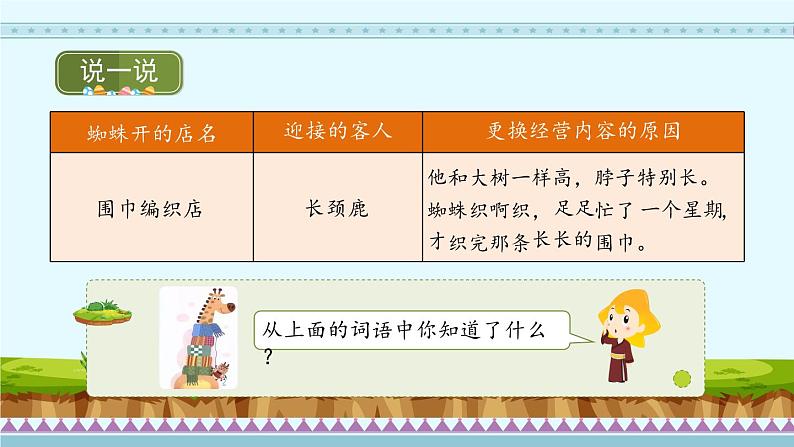 说一说

| 蜘蛛开的店名 | 迎接的客人 | 更换经营内容的原因 |
|---|---|---|
| 围巾编织店 | 长颈鹿 | 他和大树一样高，脖子特别长。蜘蛛织啊织，足足忙了一个星期，才织完那条长长的围巾。 |

从上面的词语中你知道了什么？